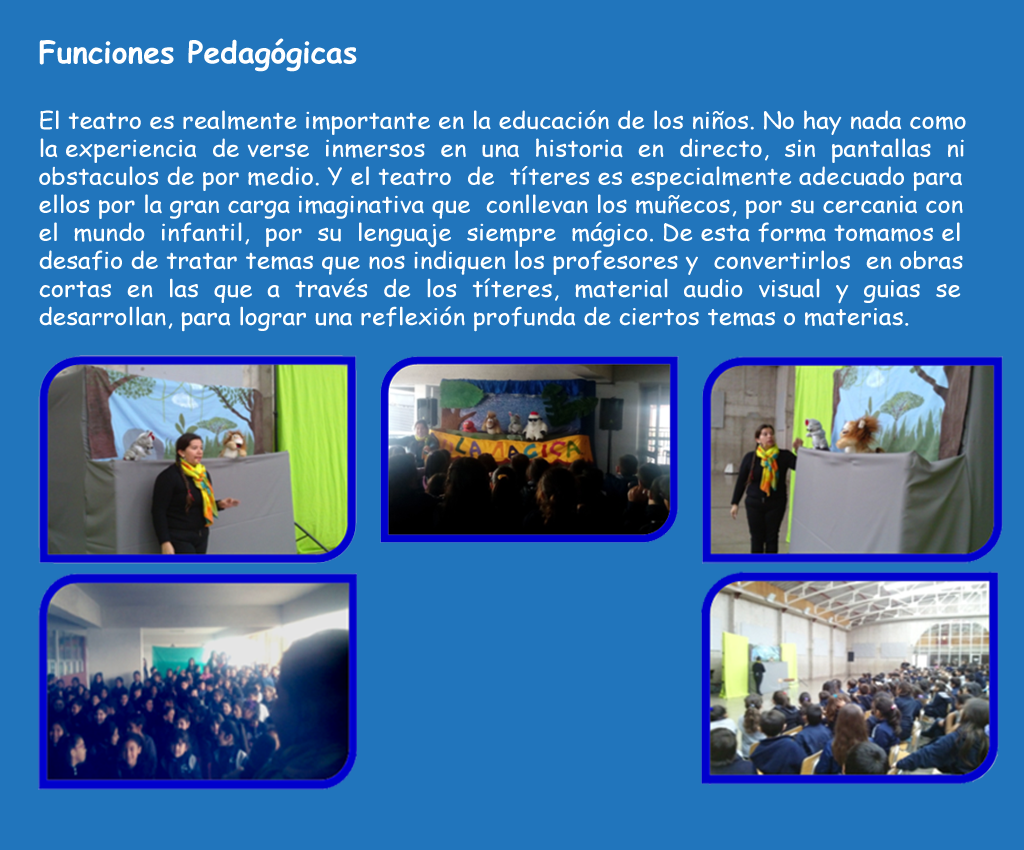 Funciones Pedagógicas

El teatro es realmente importante en la educación de los niños. No hay nada como la experiencia de verse inmersos en una historia en directo, sin pantallas ni obstaculos de por medio. Y el teatro de títeres es especialmente adecuado para ellos por la gran carga imaginativa que conllevan los muñecos, por su cercania con el mundo infantil, por su lenguaje siempre mágico. De esta forma tomamos el desafio de tratar temas que nos indiquen los profesores y convertirlos en obras cortas en las que a través de los títeres, material audio visual y guias se desarrollan, para lograr una reflexión profunda de ciertos temas o materias.

LA MAGICA